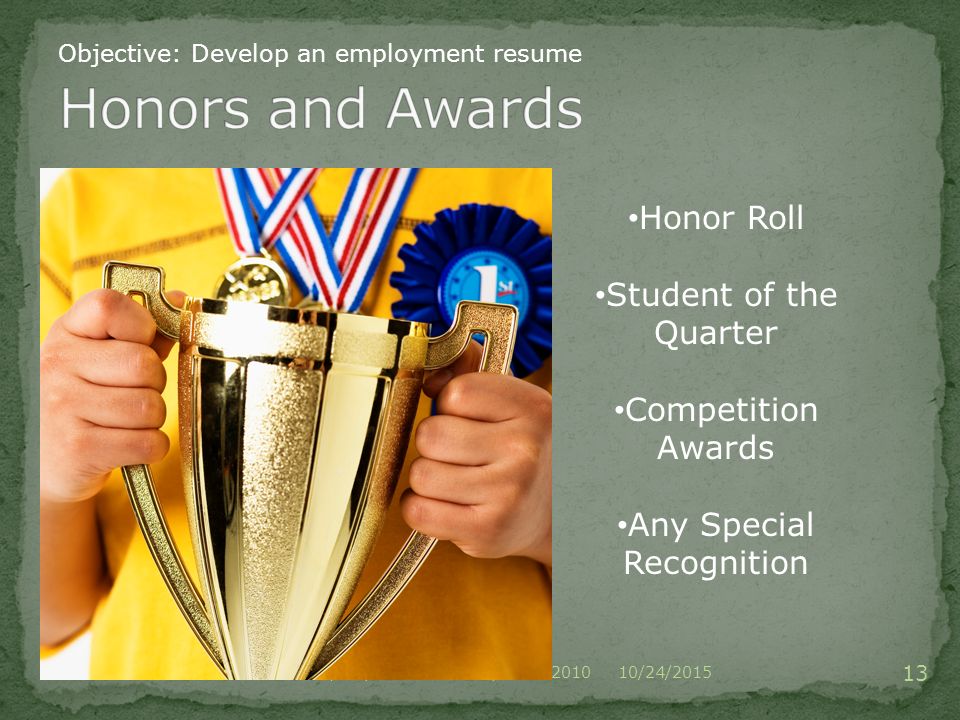 Objective: Develop an employment resume

Honors and Awards

1st

•Honor Roll

•Student of the Quarter

•Competition Awards

•Any Special Recognition

2010 10/24/2015

13